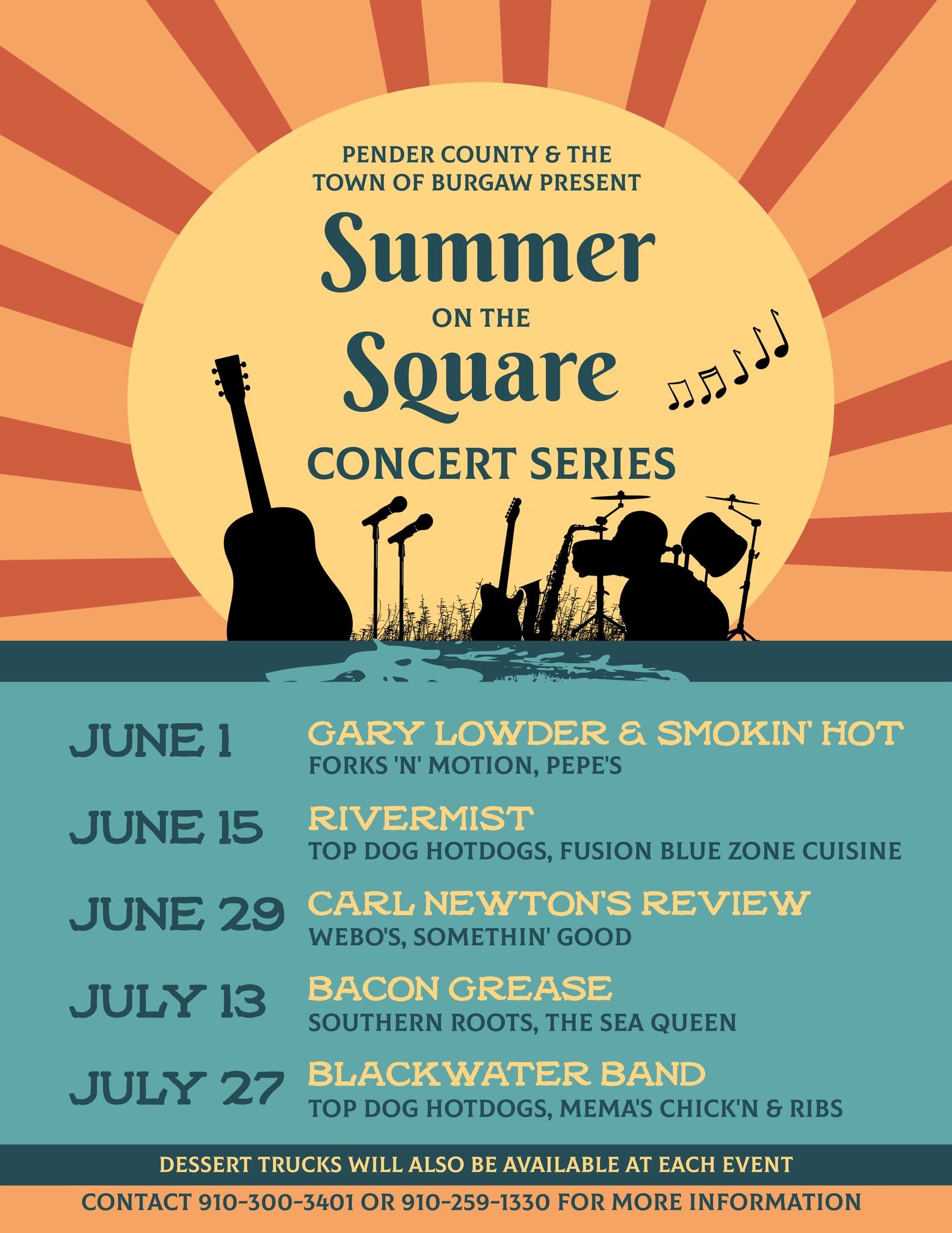 PENDER COUNTY & THE TOWN OF BURGAW PRESENT

Summer

ON THE

Square

CONCERT SERIES

JUNE 1 GARY LOWDER & SMOKIN' HOT
FORKS 'N' MOTION, PEPE'S

JUNE 15 RIVERMIST
TOP DOG HOTDOGS, FUSION BLUE ZONE CUISINE

JUNE 29 CARL NEWTON'S REVIEW
WEBO'S, SOMETHIN' GOOD

JULY 13 BACON GREASE
SOUTHERN ROOTS, THE SEA QUEEN

JULY 27 BLACKWATER BAND
TOP DOG HOTDOGS, MEMA'S CHICK'N & RIBS

DESSERT TRUCKS WILL ALSO BE AVAILABLE AT EACH EVENT

CONTACT 910-300-3401 OR 910-259-1330 FOR MORE INFORMATION